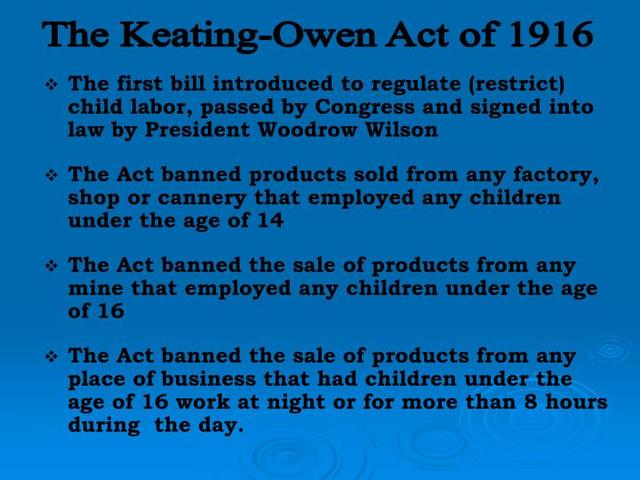 The Keating-Owen Act of 1916

❖ The first bill introduced to regulate (restrict) child labor, passed by Congress and signed into law by President Woodrow Wilson

❖ The Act banned products sold from any factory, shop or cannery that employed any children under the age of 14

❖ The Act banned the sale of products from any mine that employed any children under the age of 16

❖ The Act banned the sale of products from any place of business that had children under the age of 16 work at night or for more than 8 hours during the day.